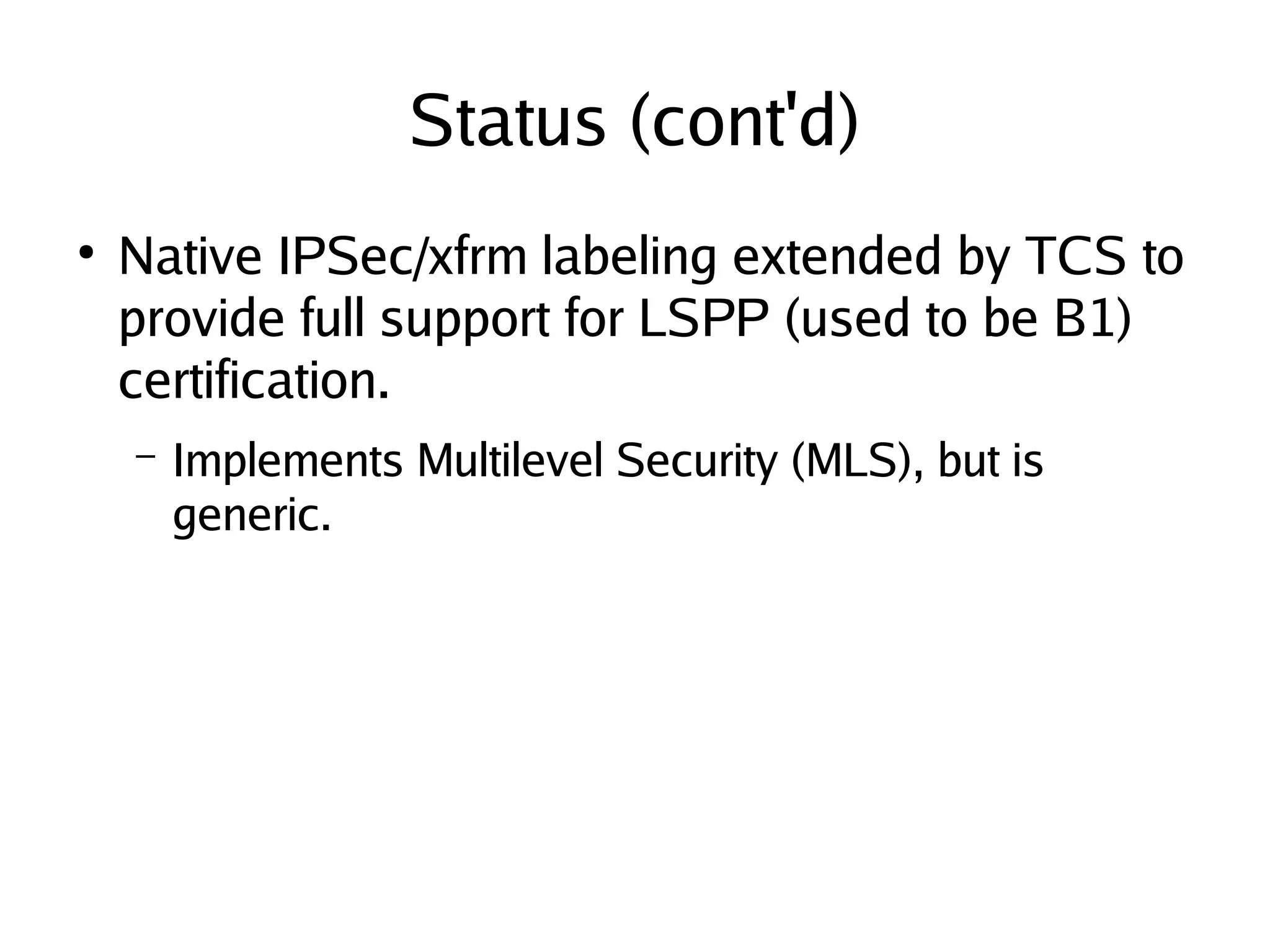 Status (cont'd)

• Native IPSec/xfrm labeling extended by TCS to provide full support for LSPP (used to be B1) certification.

– Implements Multilevel Security (MLS), but is generic.